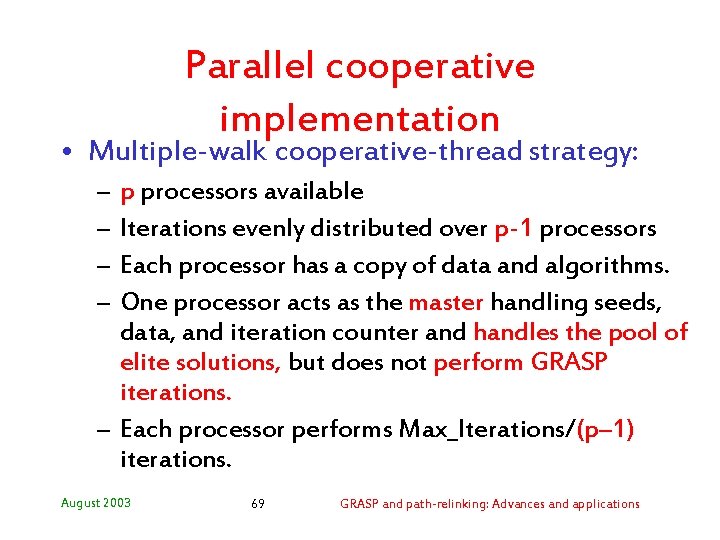 Parallel cooperative implementation

• Multiple-walk cooperative-thread strategy:
– p processors available
– Iterations evenly distributed over p-1 processors
– Each processor has a copy of data and algorithms.
– One processor acts as the master handling seeds, data, and iteration counter and handles the pool of elite solutions, but does not perform GRASP iterations.
– Each processor performs Max_Iterations/(p–1) iterations.

August 2003 69 GRASP and path-relinking: Advances and applications